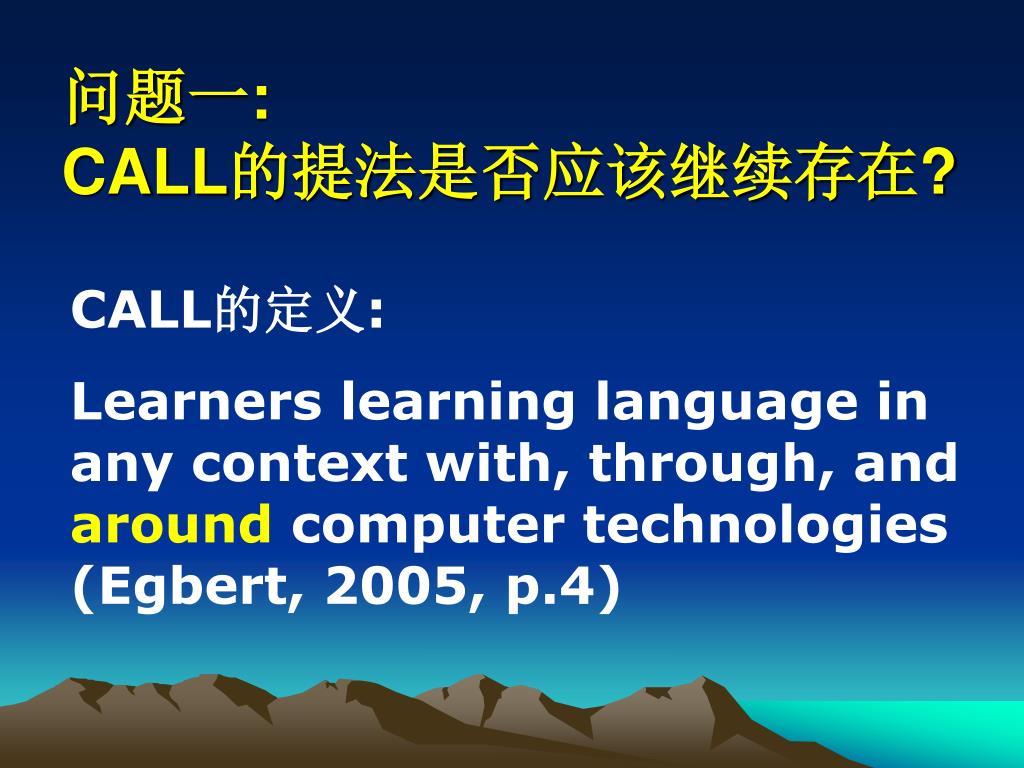 问题一:
CALL的提法是否应该继续存在?

CALL的定义:

Learners learning language in any context with, through, and around computer technologies (Egbert, 2005, p.4)